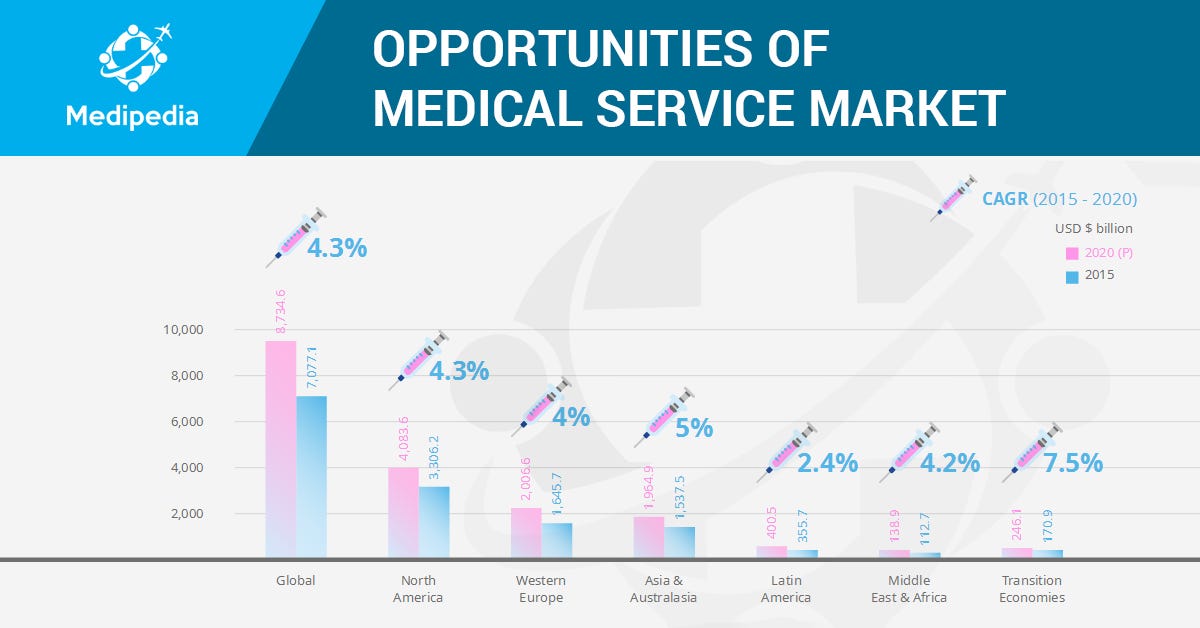 Medipedia

OPPORTUNITIES OF MEDICAL SERVICE MARKET

CAGR (2015 - 2020)
USD $ billion
2020 (P)
2015

10,000
8,000
6,000
4,000
2,000

4.3%
8,734.6
7,077.1
Global

4.3%
4,083.6
3,306.2
North America

4%
2,006.6
1,645.7
Western Europe

5%
1,964.9
1,537.5
Asia & Australasia

2.4%
400.5
355.7
Latin America

4.2%
138.9
112.7
Middle East & Africa

7.5%
246.1
170.9
Transition Economies